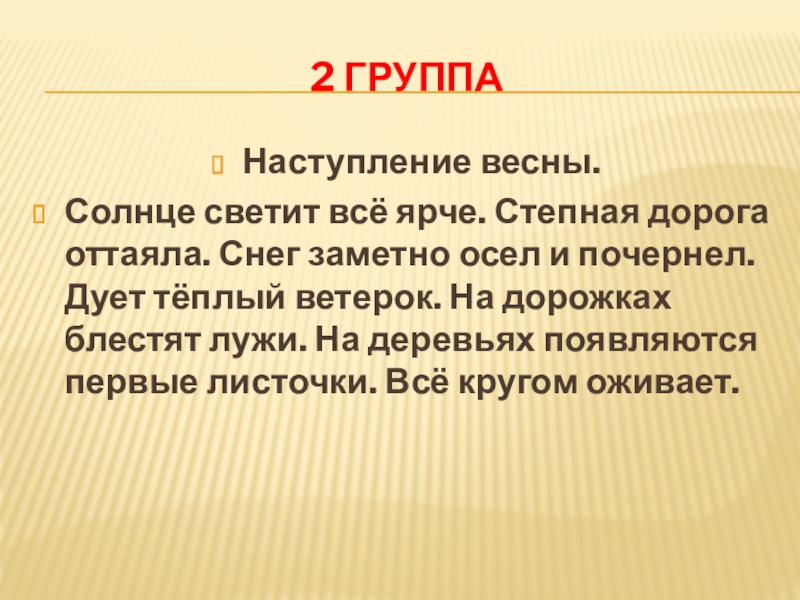 2 ГРУППА

Наступление весны.

Солнце светит всё ярче. Степная дорога оттаяла. Снег заметно осел и почернел. Дует тёплый ветерок. На дорожках блестят лужи. На деревьях появляются первые листочки. Всё кругом оживает.